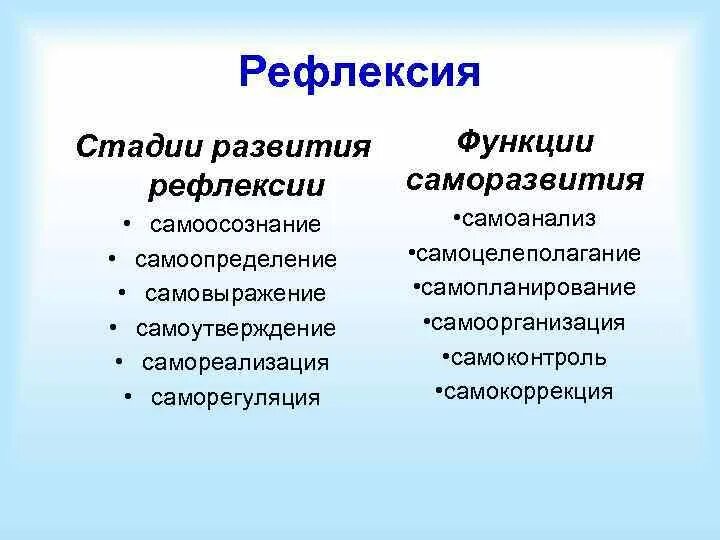 Рефлексия

Стадии развития рефлексии

• самоосознание
• самоопределение
• самовыражение
• самоутверждение
• самореализация
• саморегуляция

Функции саморазвития

•самоанализ
•самоцелеполагание
•самопланирование
•самоорганизация
•самоконтроль
•самокоррекция